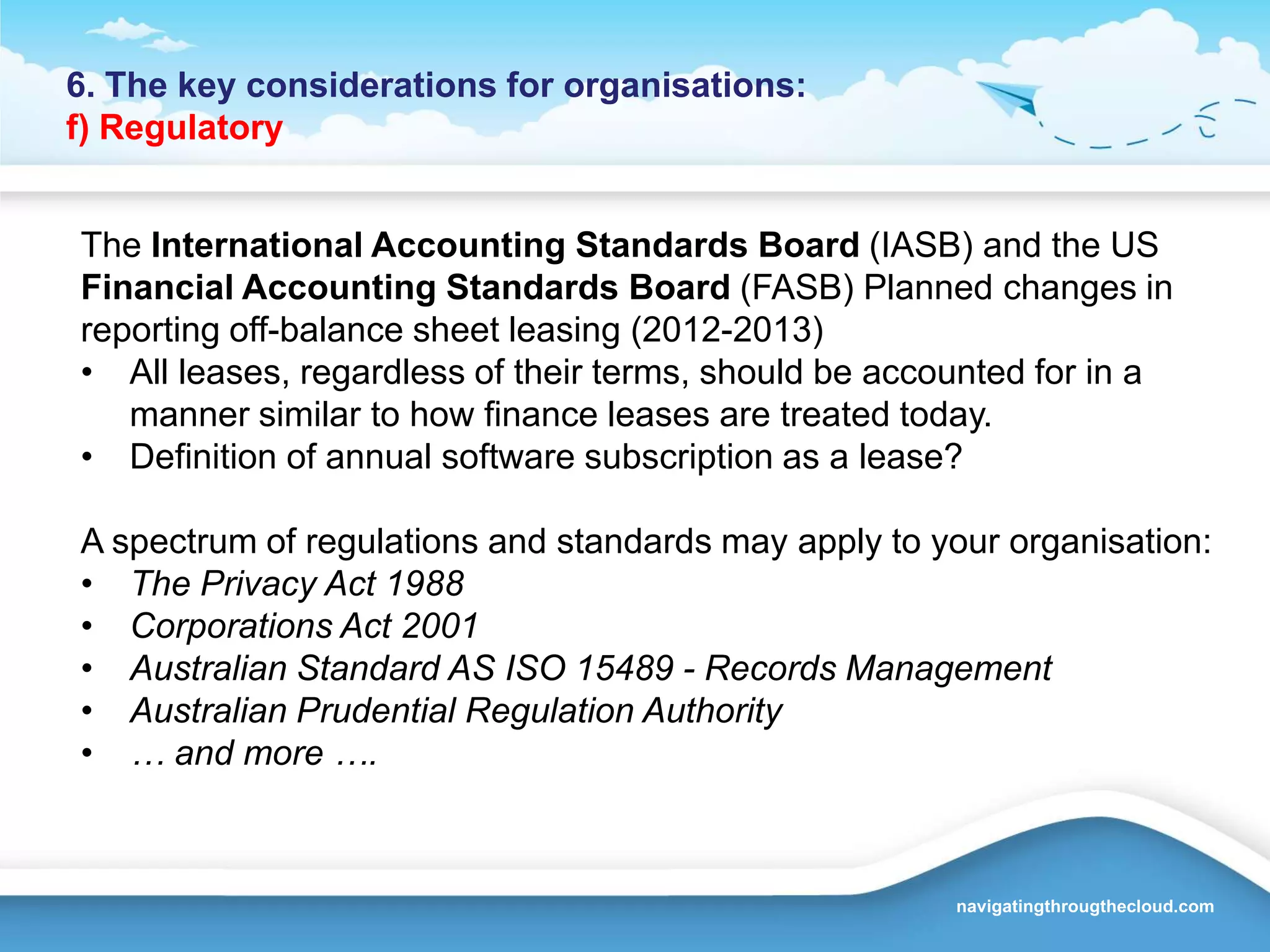 6. The key considerations for organisations:
f) Regulatory

The International Accounting Standards Board (IASB) and the US Financial Accounting Standards Board (FASB) Planned changes in reporting off-balance sheet leasing (2012-2013)
• All leases, regardless of their terms, should be accounted for in a manner similar to how finance leases are treated today.
• Definition of annual software subscription as a lease?

A spectrum of regulations and standards may apply to your organisation:
• The Privacy Act 1988
• Corporations Act 2001
• Australian Standard AS ISO 15489 - Records Management
• Australian Prudential Regulation Authority
• … and more ….

navigatingthrougthecloud.com